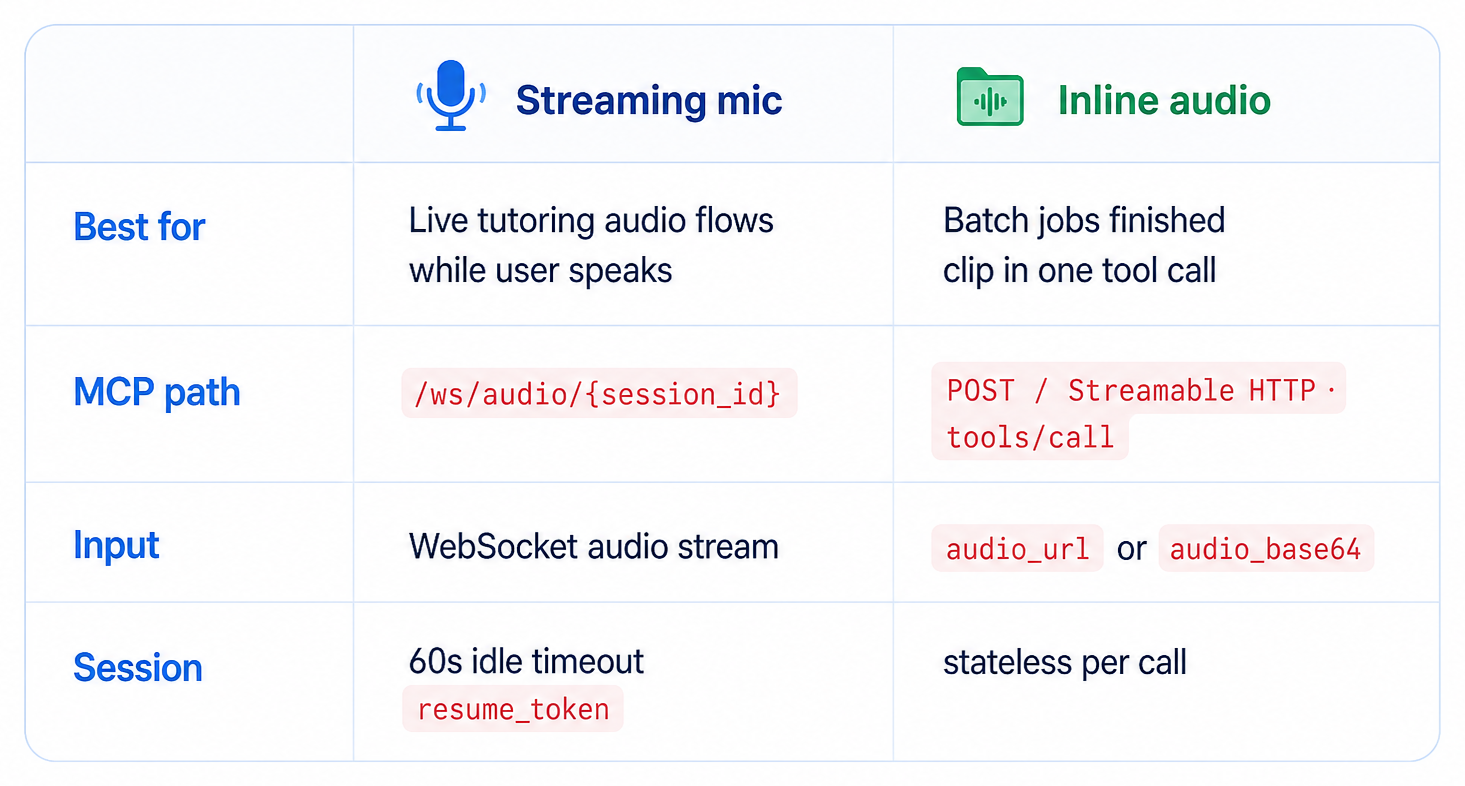 | | Streaming mic | Inline audio |
|---|---|---|
| Best for | Live tutoring audio flows while user speaks | Batch jobs finished clip in one tool call |
| MCP path | /ws/audio/{session_id} | POST / Streamable HTTP · tools/call |
| Input | WebSocket audio stream | audio_url or audio_base64 |
| Session | 60s idle timeout resume_token | stateless per call |